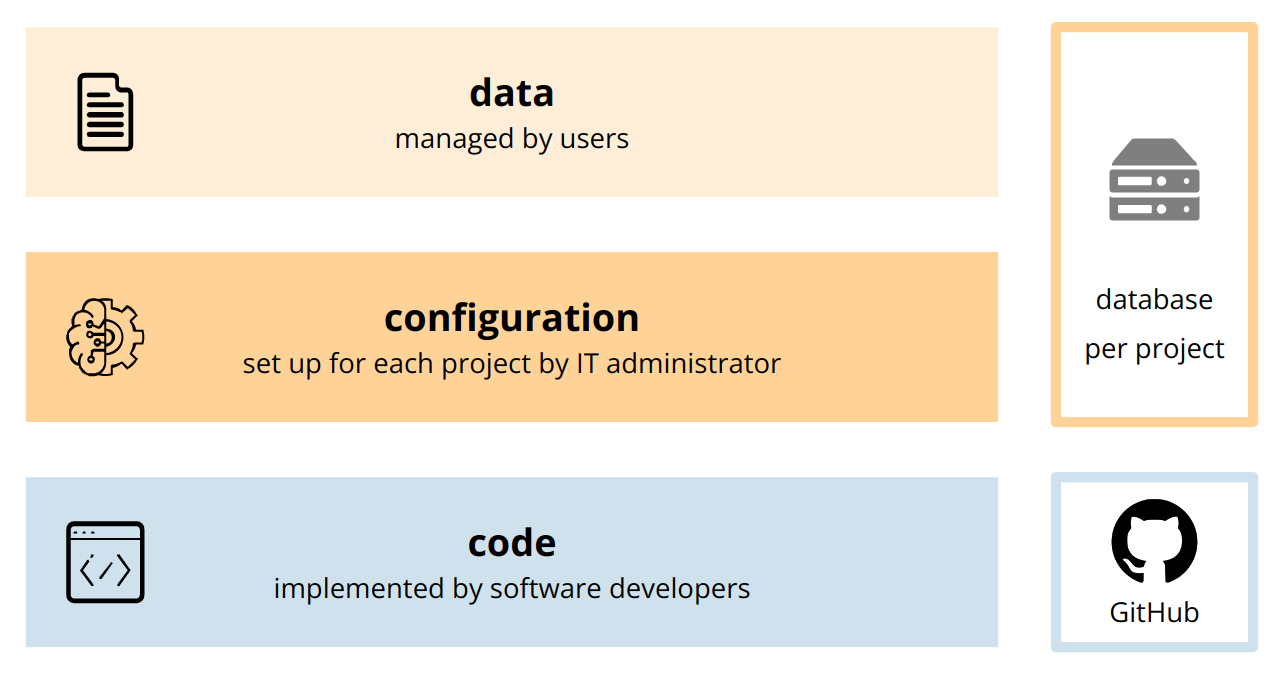 data
managed by users

configuration
set up for each project by IT administrator

code
implemented by software developers

database
per project

GitHub